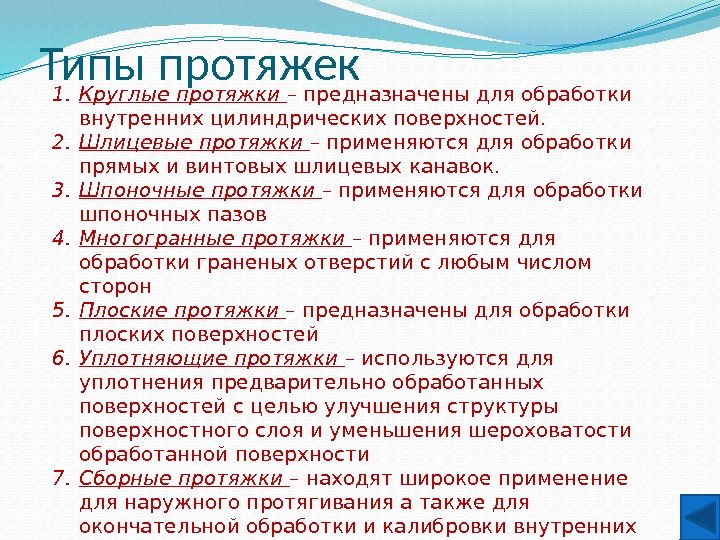 Типы протяжек

1. Круглые протяжки – предназначены для обработки внутренних цилиндрических поверхностей.
2. Шлицевые протяжки – применяются для обработки прямых и винтовых шлицевых канавок.
3. Шпоночные протяжки – применяются для обработки шпоночных пазов
4. Многогранные протяжки – применяются для обработки граненых отверстий с любым числом сторон
5. Плоские протяжки – предназначены для обработки плоских поверхностей
6. Уплотняющие протяжки – используются для уплотнения предварительно обработанных поверхностей с целью улучшения структуры поверхностного слоя и уменьшения шероховатости обработанной поверхности
7. Сборные протяжки – находят широкое применение для наружного протягивания а также для окончательной обработки и калибровки внутренних